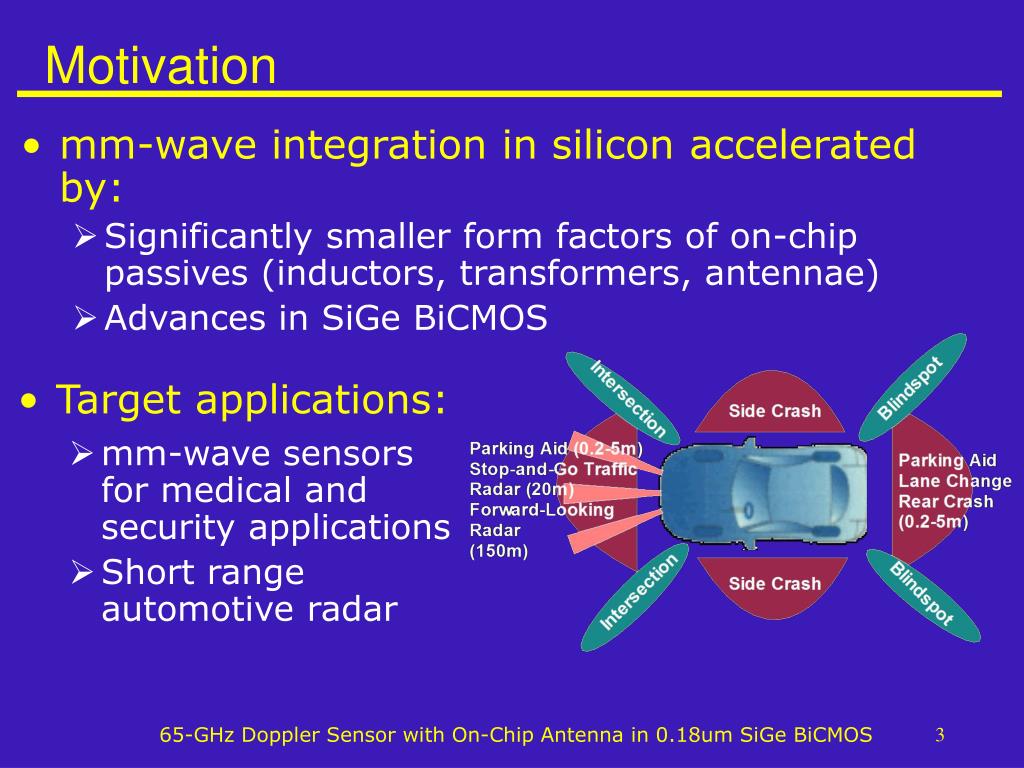 Motivation

• mm-wave integration in silicon accelerated by:
➢ Significantly smaller form factors of on-chip passives (inductors, transformers, antennae)
➢ Advances in SiGe BiCMOS

• Target applications:
➢ mm-wave sensors for medical and security applications
➢ Short range automotive radar

Intersection
Side Crash
Blindspot
Parking Aid (0.2-5m)
Stop-and-Go Traffic
Radar (20m)
Forward-Looking
Radar
(150m)
Parking Aid
Lane Change
Rear Crash
(0.2-5m)
Intersection
Side Crash
Blindspot

65-GHz Doppler Sensor with On-Chip Antenna in 0.18um SiGe BiCMOS 3